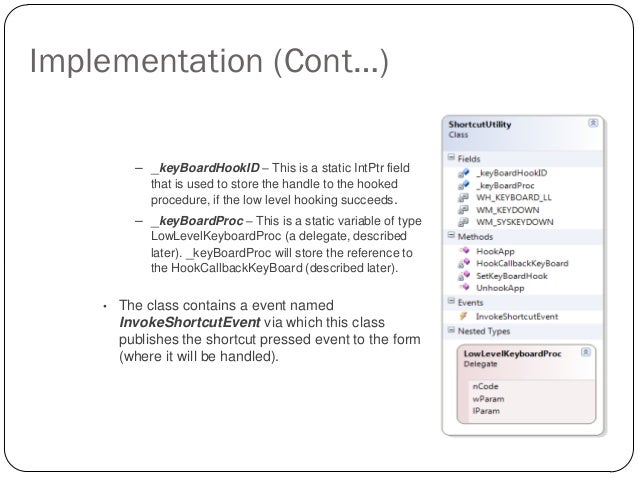 Implementation (Cont…)

– _keyBoardHookID – This is a static IntPtr field that is used to store the handle to the hooked procedure, if the low level hooking succeeds.

– _keyBoardProc – This is a static variable of type LowLevelKeyboardProc (a delegate, described later). _keyBoardProc will store the reference to the HookCallbackKeyBoard (described later).

• The class contains a event named InvokeShortcutEvent via which this class publishes the shortcut pressed event to the form (where it will be handled).

ShortcutUtility
Class

Fields
_keyBoardHookID
_keyBoardProc
WH_KEYBOARD_LL
WM_KEYDOWN
WM_SYSKEYDOWN

Methods
HookApp
HookCallbackKeyBoard
SetKeyBoardHook
UnhookApp

Events
InvokeShortcutEvent

Nested Types

LowLevelKeyboardProc
Delegate

nCode
wParam
lParam